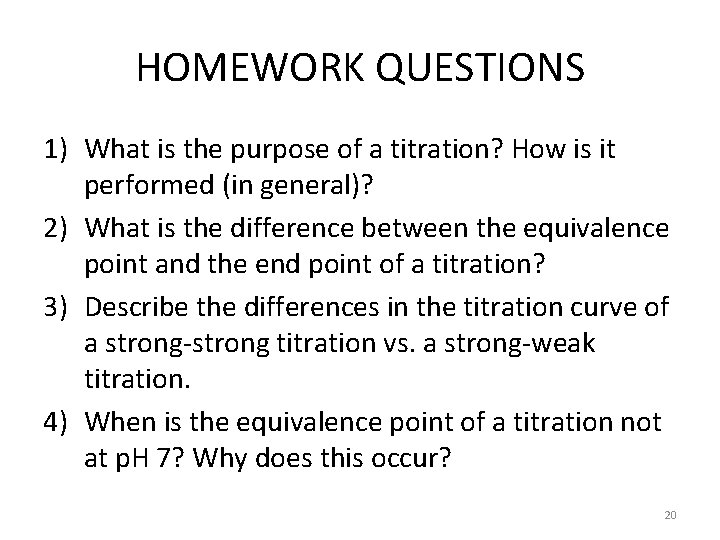 HOMEWORK QUESTIONS

1) What is the purpose of a titration? How is it performed (in general)?

2) What is the difference between the equivalence point and the end point of a titration?

3) Describe the differences in the titration curve of a strong-strong titration vs. a strong-weak titration.

4) When is the equivalence point of a titration not at pH 7? Why does this occur?

20